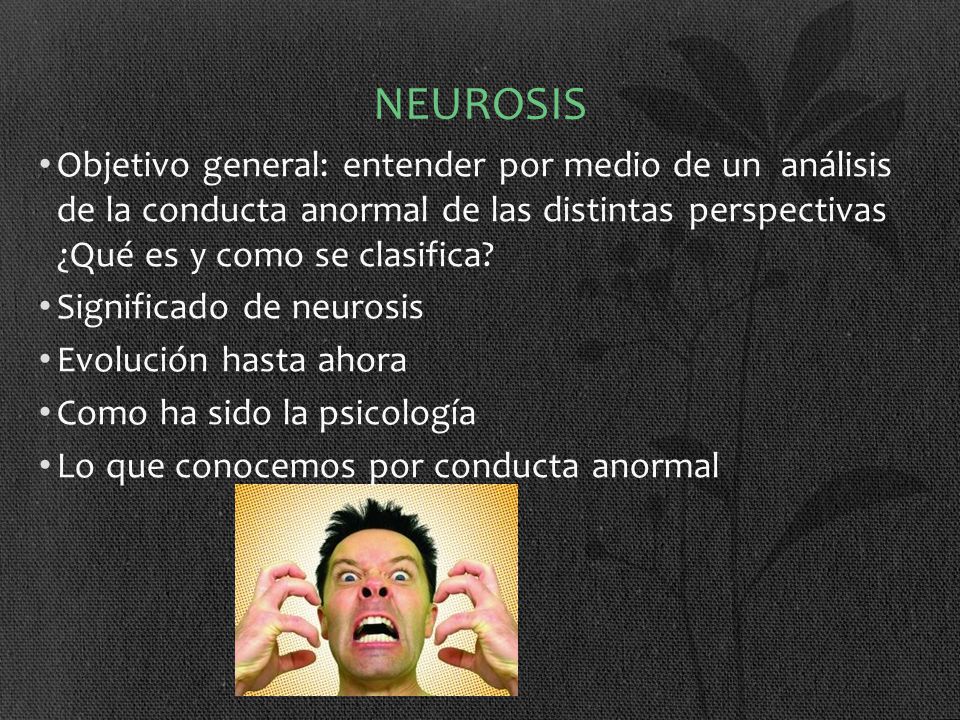 NEUROSIS

• Objetivo general: entender por medio de un análisis de la conducta anormal de las distintas perspectivas ¿Qué es y como se clasifica?
• Significado de neurosis
• Evolución hasta ahora
• Como ha sido la psicología
• Lo que conocemos por conducta anormal